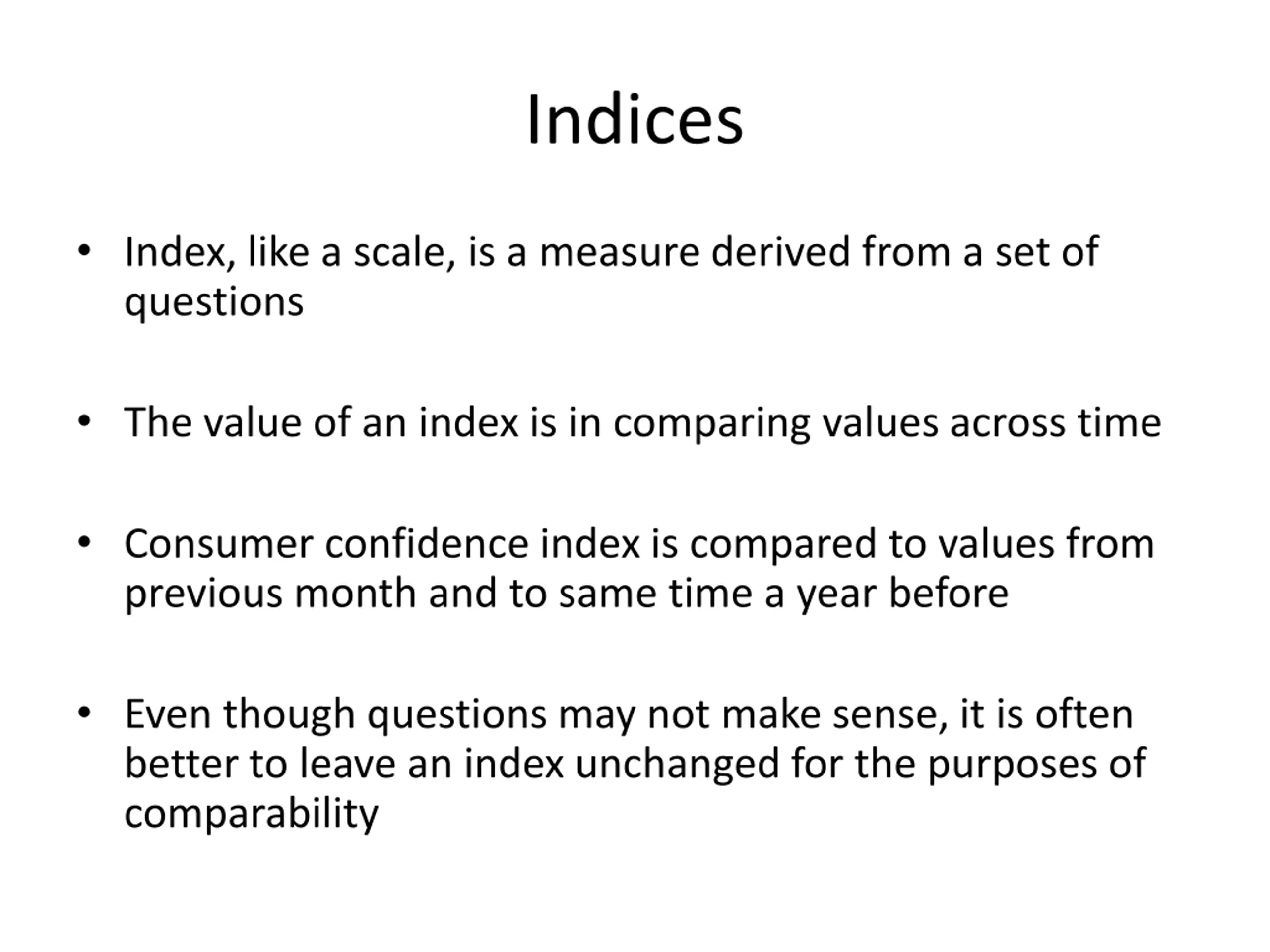 Indices

• Index, like a scale, is a measure derived from a set of questions

• The value of an index is in comparing values across time

• Consumer confidence index is compared to values from previous month and to same time a year before

• Even though questions may not make sense, it is often better to leave an index unchanged for the purposes of comparability